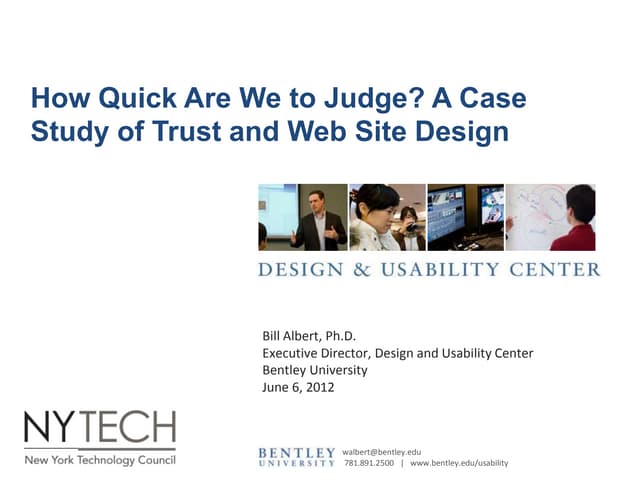 How Quick Are We to Judge? A Case Study of Trust and Web Site Design

DESIGN & USABILITY CENTER

Bill Albert, Ph.D.
Executive Director, Design and Usability Center
Bentley University
June 6, 2012

NYTECH
New York Technology Council

BENTLEY UNIVERSITY
walbert@bentley.edu
781.891.2500 | www.bentley.edu/usability